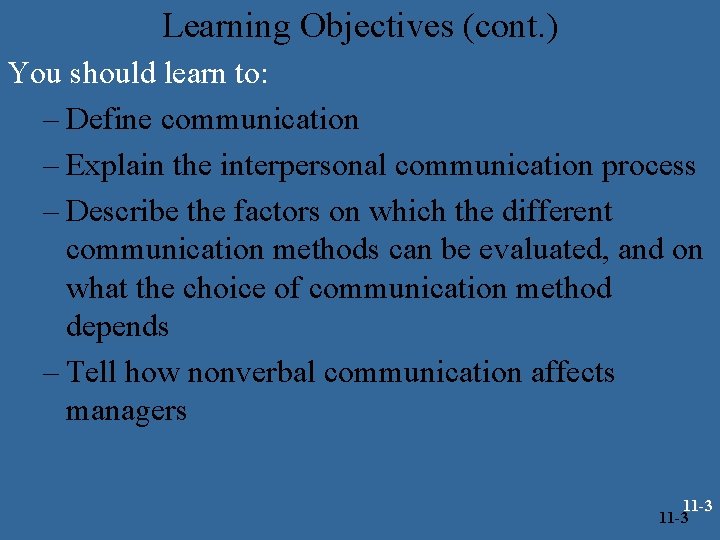 Learning Objectives (cont.)

You should learn to:

– Define communication

– Explain the interpersonal communication process

– Describe the factors on which the different communication methods can be evaluated, and on what the choice of communication method depends

– Tell how nonverbal communication affects managers

11-3

11-3